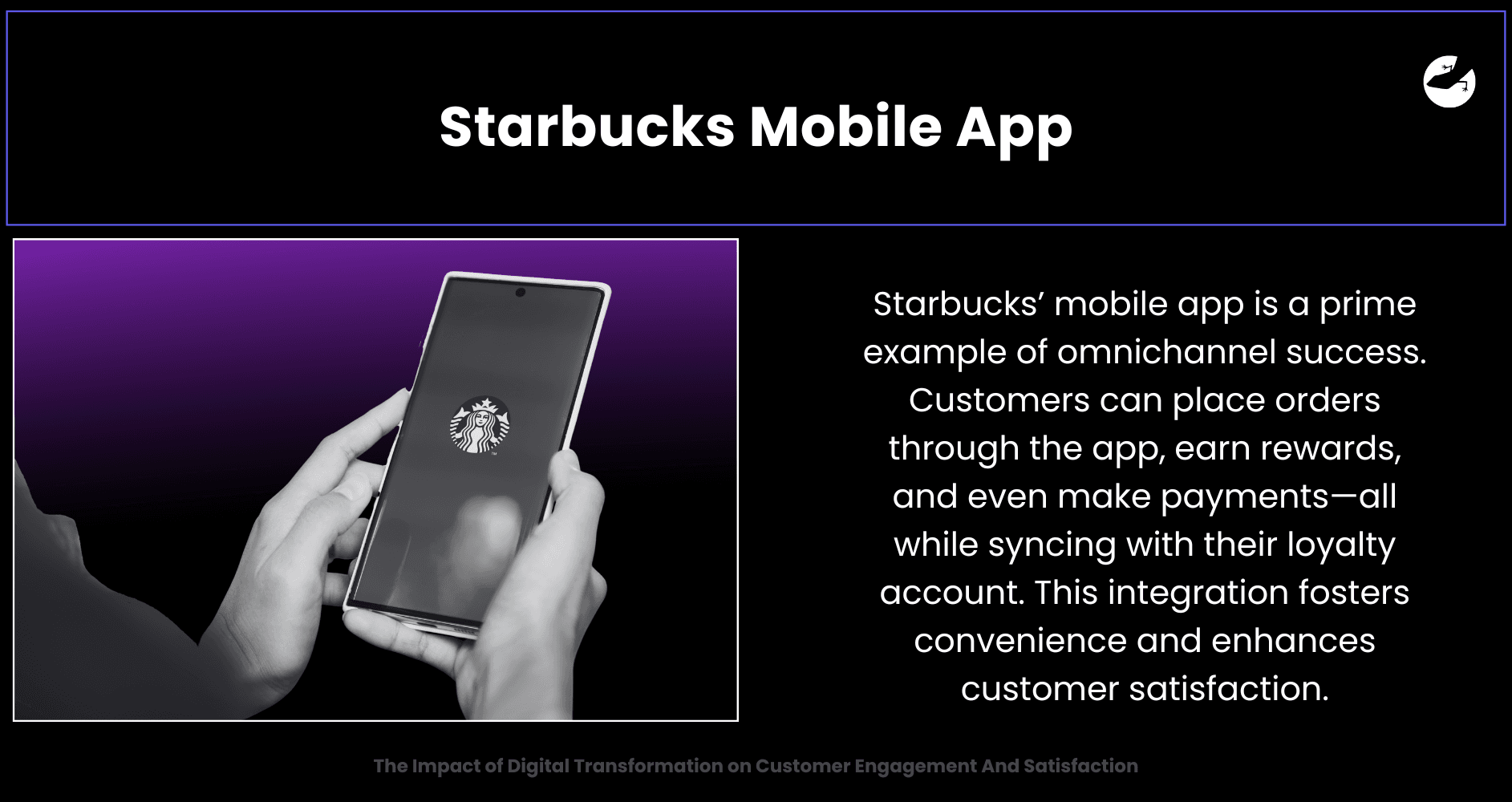 Starbucks Mobile App

Starbucks’ mobile app is a prime example of omnichannel success. Customers can place orders through the app, earn rewards, and even make payments—all while syncing with their loyalty account. This integration fosters convenience and enhances customer satisfaction.

The Impact of Digital Transformation on Customer Engagement And Satisfaction